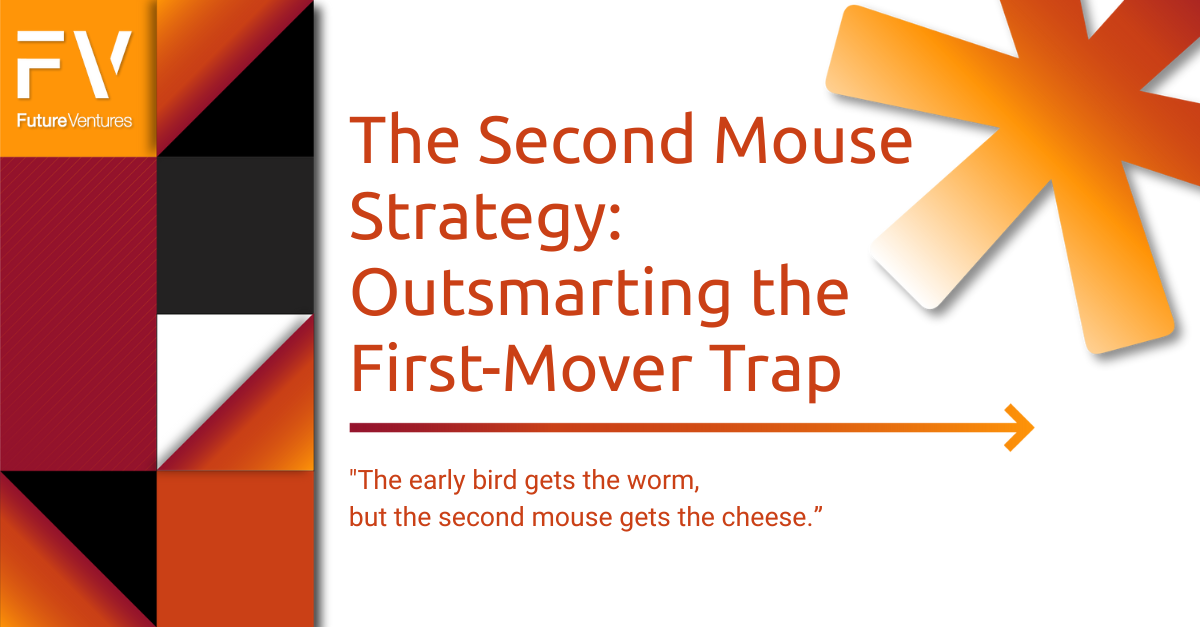 FV
FutureVentures

The Second Mouse Strategy: Outsmarting the First-Mover Trap

"The early bird gets the worm, but the second mouse gets the cheese.”